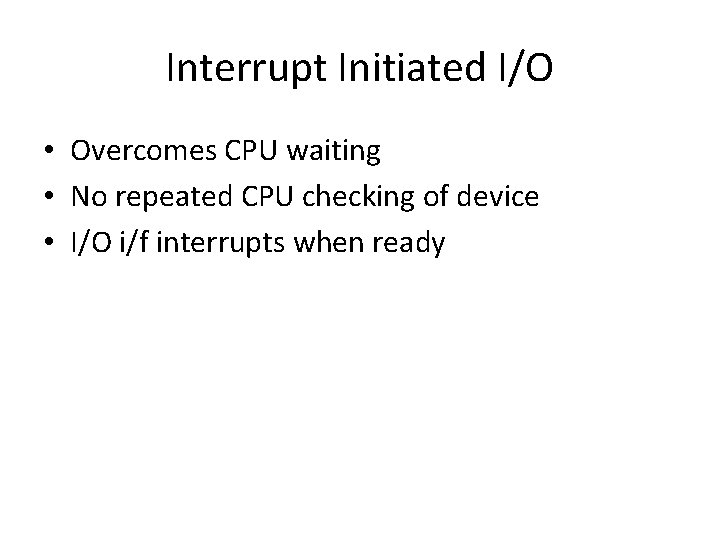 Interrupt Initiated I/O

• Overcomes CPU waiting
• No repeated CPU checking of device
• I/O i/f interrupts when ready